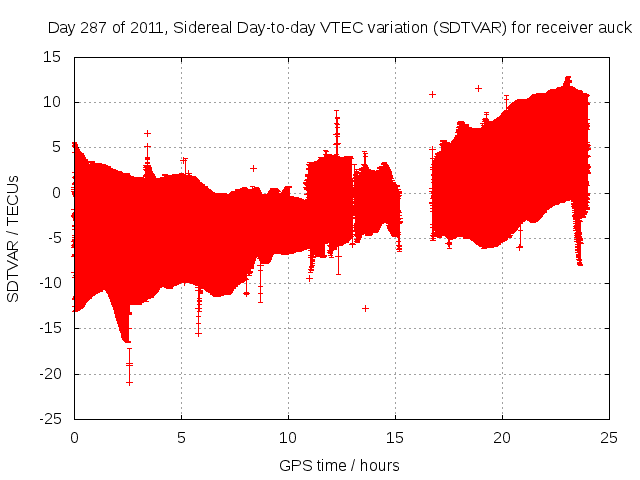 Day 287 of 2011, Sidereal Day-to-day VTEC variation (SDTVAR) for receiver auck

SDTVAR / TECUs

15
10
5
0
-5
-10
-15
-20
-25

0
5
10
15
20
25

GPS time / hours